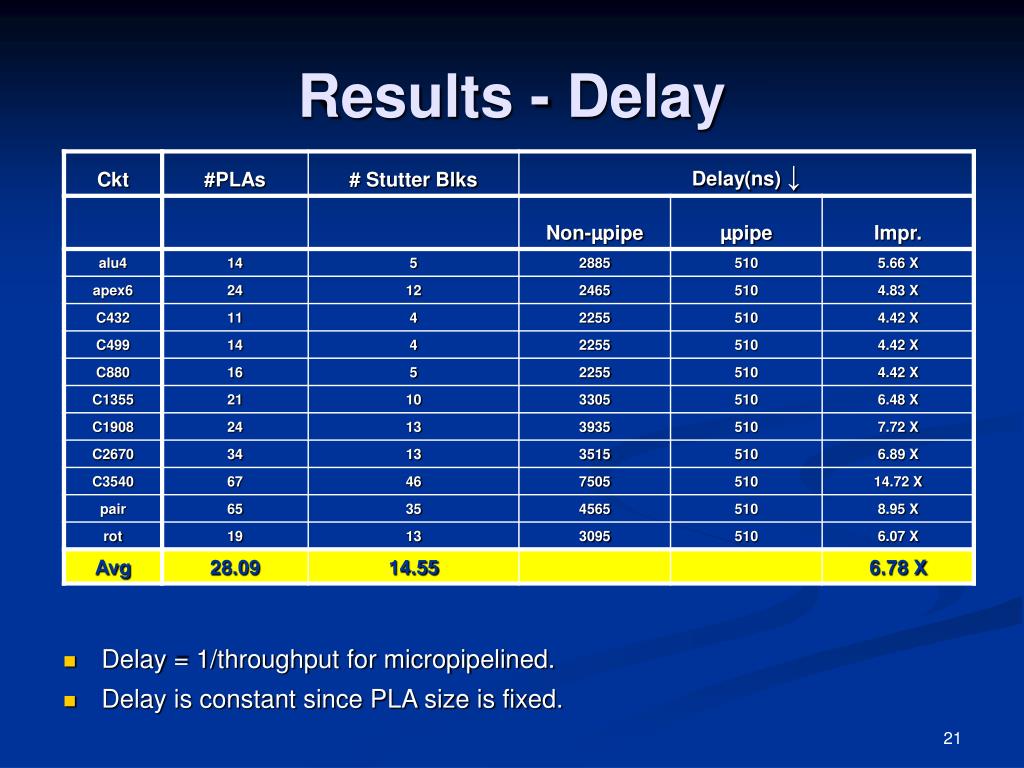 Results - Delay

| Ckt | #PLAs | # Stutter Blks | Delay(ns) ↓ | | |
|---|---|---|---|---|---|
| | | | Non-μpipe | μpipe | Impr. |
| alu4 | 14 | 5 | 2885 | 510 | 5.66 X |
| apex6 | 24 | 12 | 2465 | 510 | 4.83 X |
| C432 | 11 | 4 | 2255 | 510 | 4.42 X |
| C499 | 14 | 4 | 2255 | 510 | 4.42 X |
| C880 | 16 | 5 | 2255 | 510 | 4.42 X |
| C1355 | 21 | 10 | 3305 | 510 | 6.48 X |
| C1908 | 24 | 13 | 3935 | 510 | 7.72 X |
| C2670 | 34 | 13 | 3515 | 510 | 6.89 X |
| C3540 | 67 | 46 | 7505 | 510 | 14.72 X |
| pair | 65 | 35 | 4565 | 510 | 8.95 X |
| rot | 19 | 13 | 3095 | 510 | 6.07 X |
| Avg | 28.09 | 14.55 | | | 6.78 X |

Delay = 1/throughput for micropipelined.

Delay is constant since PLA size is fixed.

21